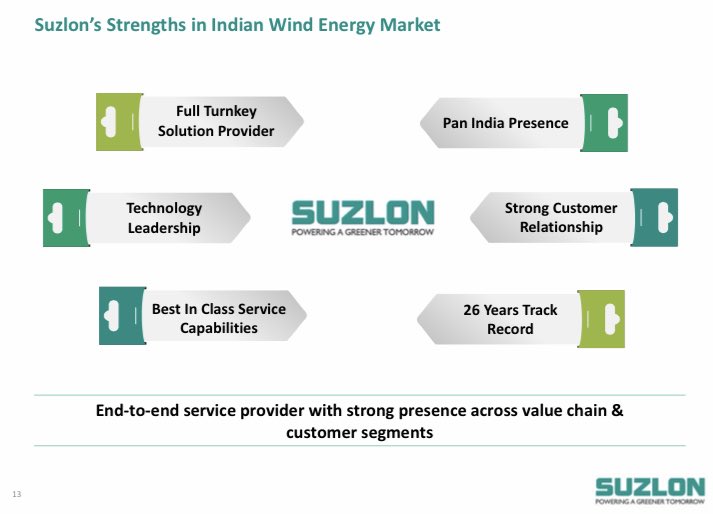 Suzlon's Strengths in Indian Wind Energy Market

Full Turnkey Solution Provider

Pan India Presence

Technology Leadership

SUZLON
POWERING A GREENER TOMORROW

Strong Customer Relationship

Best In Class Service Capabilities

26 Years Track Record

End-to-end service provider with strong presence across value chain & customer segments

13

SUZLON
POWERING A GREENER TOMORROW